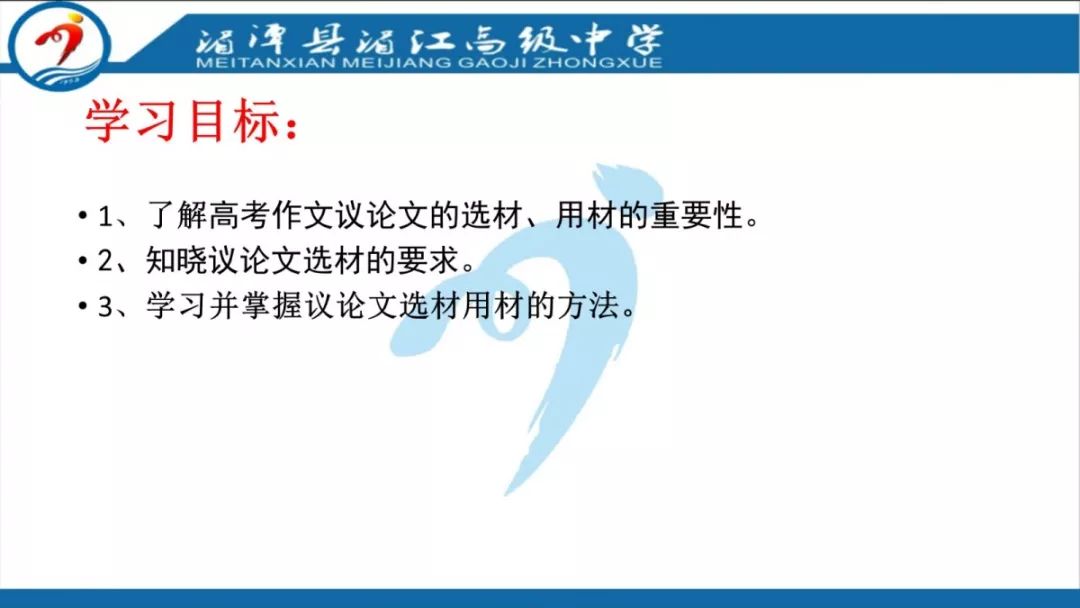 湄潭县湄江高级中学
MEITANXIAN MEIJIANG GAOJI ZHONGXUE

学习目标：

• 1、了解高考作文议论文的选材、用材的重要性。
• 2、知晓议论文选材的要求。
• 3、学习并掌握议论文选材用材的方法。